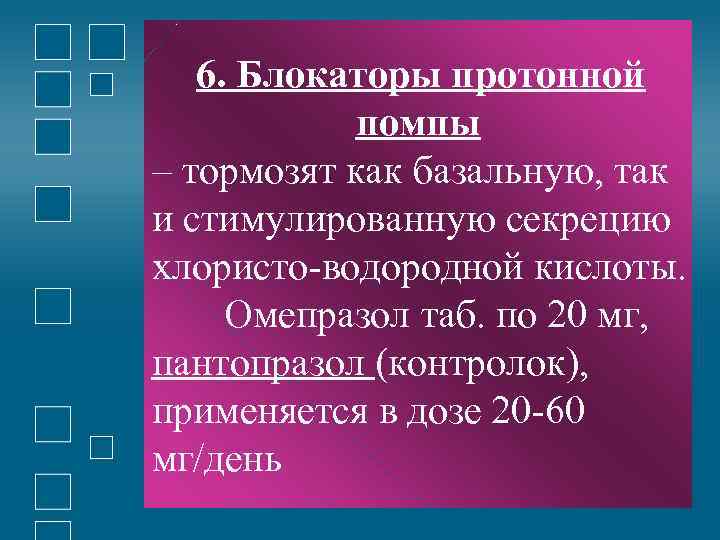 6. Блокаторы протонной помпы

– тормозят как базальную, так и стимулированную секрецию хлористо-водородной кислоты.

Омепразол таб. по 20 мг, пантопразол (контролок), применяется в дозе 20-60 мг/день